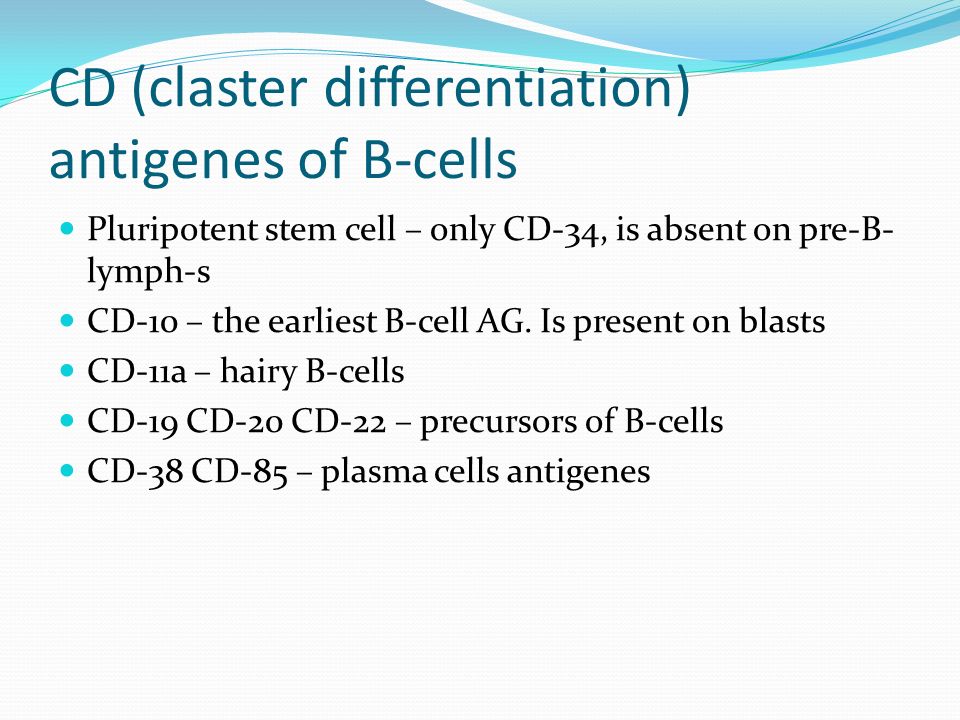 CD (claster differentiation) antigenes of B-cells

- Pluripotent stem cell – only CD-34, is absent on pre-B-lymph-s
- CD-10 – the earliest B-cell AG. Is present on blasts
- CD-11a – hairy B-cells
- CD-19 CD-20 CD-22 – precursors of B-cells
- CD-38 CD-85 – plasma cells antigenes